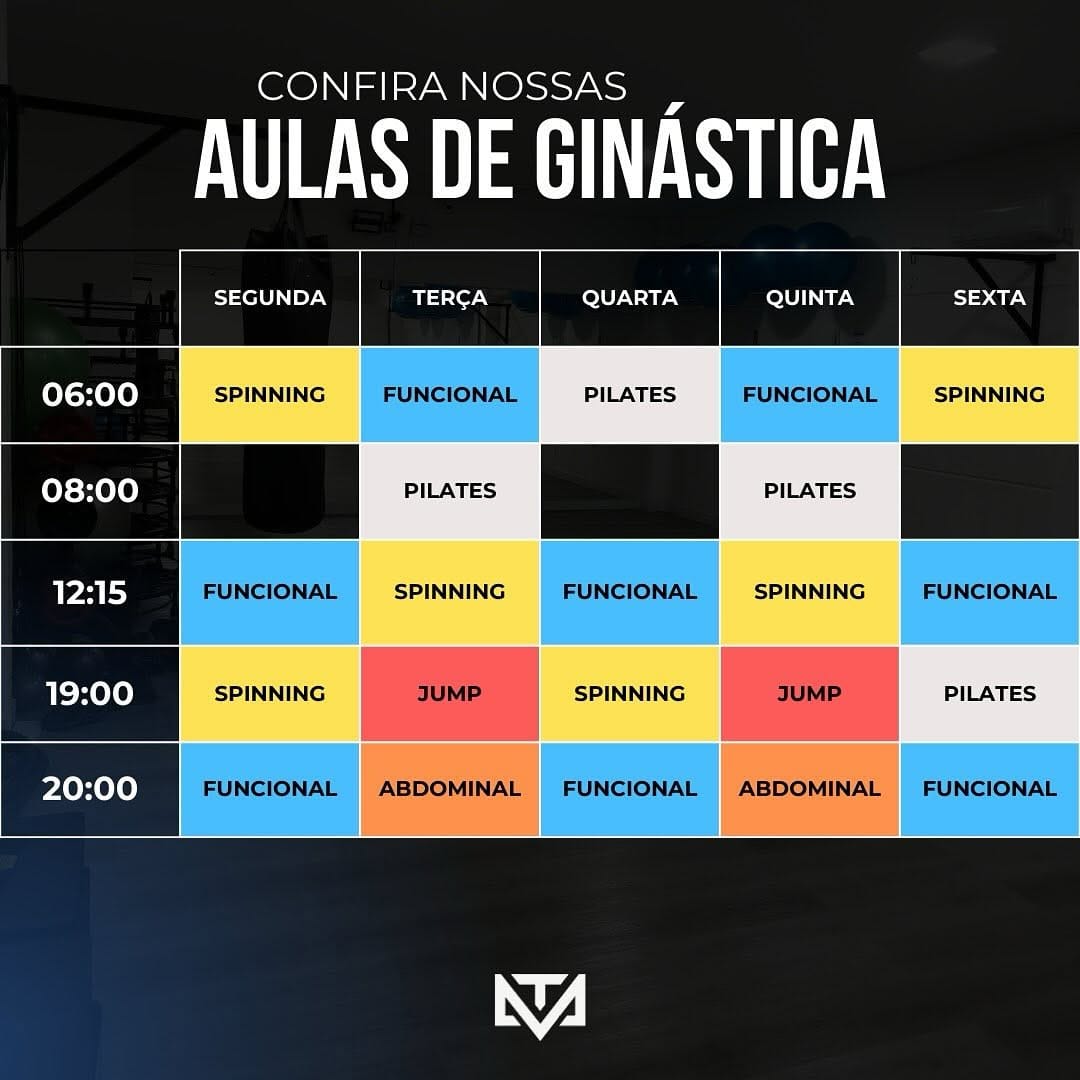 CONFIRA NOSSAS
AULAS DE GINÁSTICA

| | SEGUNDA | TERÇA | QUARTA | QUINTA | SEXTA |
|---|---|---|---|---|---|
| 06:00 | SPINNING | FUNCIONAL | PILATES | FUNCIONAL | SPINNING |
| 08:00 | | PILATES | | PILATES | |
| 12:15 | FUNCIONAL | SPINNING | FUNCIONAL | SPINNING | FUNCIONAL |
| 19:00 | SPINNING | JUMP | SPINNING | JUMP | PILATES |
| 20:00 | FUNCIONAL | ABDOMINAL | FUNCIONAL | ABDOMINAL | FUNCIONAL |